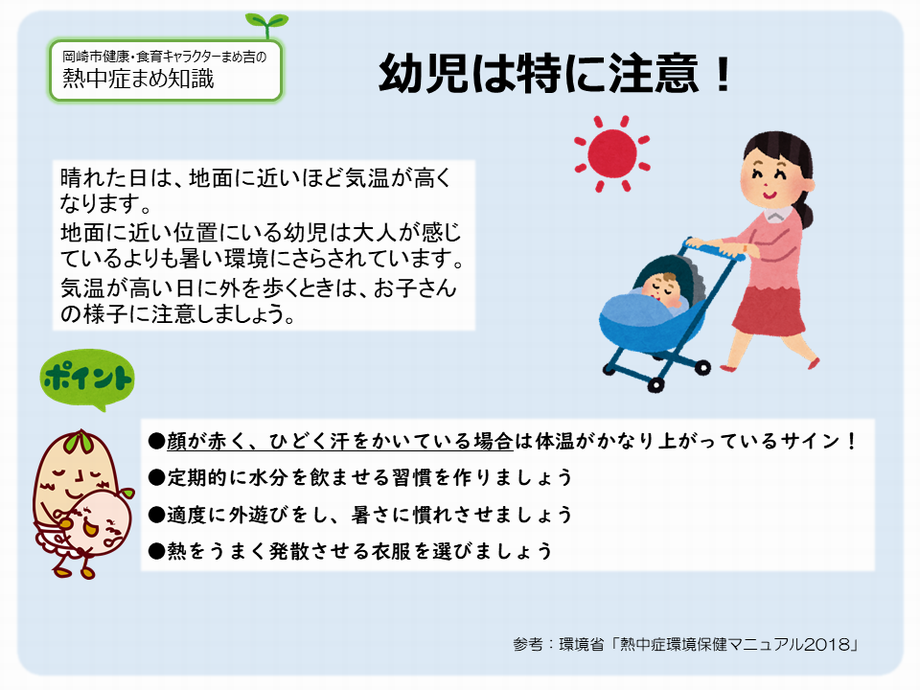 岡崎市健康・食育キャラクターまめ吉の
熱中症まめ知識

幼児は特に注意！

晴れた日は、地面に近いほど気温が高くなります。
地面に近い位置にいる幼児は大人が感じているよりも暑い環境にさらされています。
気温が高い日に外を歩くときは、お子さんの様子に注意しましょう。

ポイント

●顔が赤く、ひどく汗をかいている場合は体温がかなり上がっているサイン！
●定期的に水分を飲ませる習慣を作りましょう
●適度に外遊びをし、暑さに慣れさせましょう
●熱をうまく発散させる衣服を選びましょう

参考：環境省「熱中症環境保健マニュアル2018」